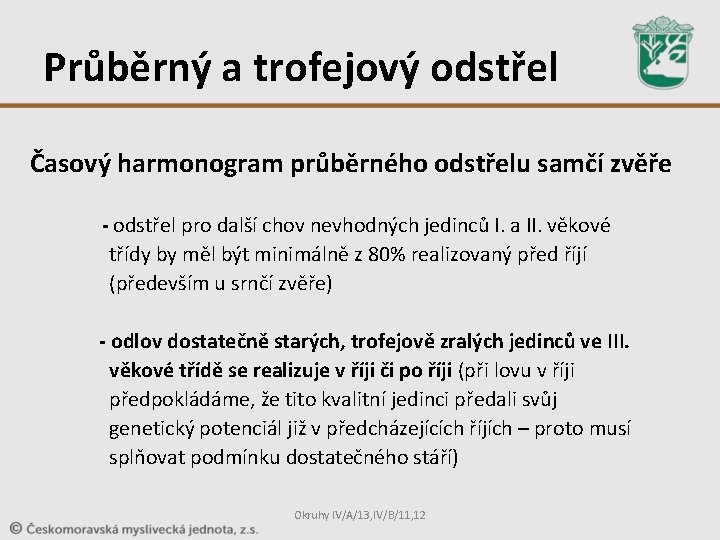 Průběrný a trofejový odstřel

Časový harmonogram průběrného odstřelu samčí zvěře

- odstřel pro další chov nevhodných jedinců I. a II. věkové třídy by měl být minimálně z 80% realizovaný před říjí (především u srnčí zvěře)

- odlov dostatečně starých, trofejově zralých jedinců ve III. věkové třídě se realizuje v říji či po říji (při lovu v říji předpokládáme, že tito kvalitní jedinci předali svůj genetický potenciál již v předcházejících říjích – proto musí splňovat podmínku dostatečného stáří)

Okruhy IV/A/13,IV/B/11,12

© Českomoravská myslivecká jednota, z.s.